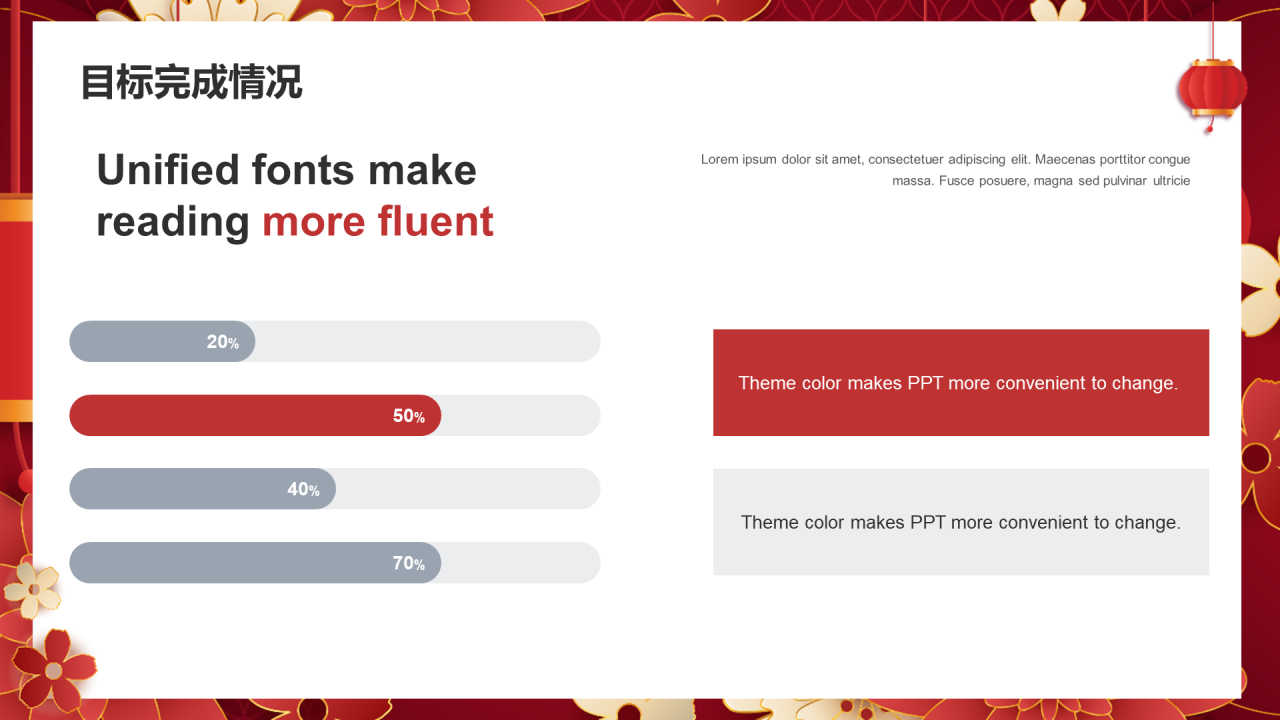 目标完成情况

Unified fonts make reading more fluent

Lorem ipsum dolor sit amet, consectetuer adipiscing elit. Maecenas porttitor congue massa. Fusce posuere, magna sed pulvinar ultricie

20%

50%

40%

70%

Theme color makes PPT more convenient to change.

Theme color makes PPT more convenient to change.